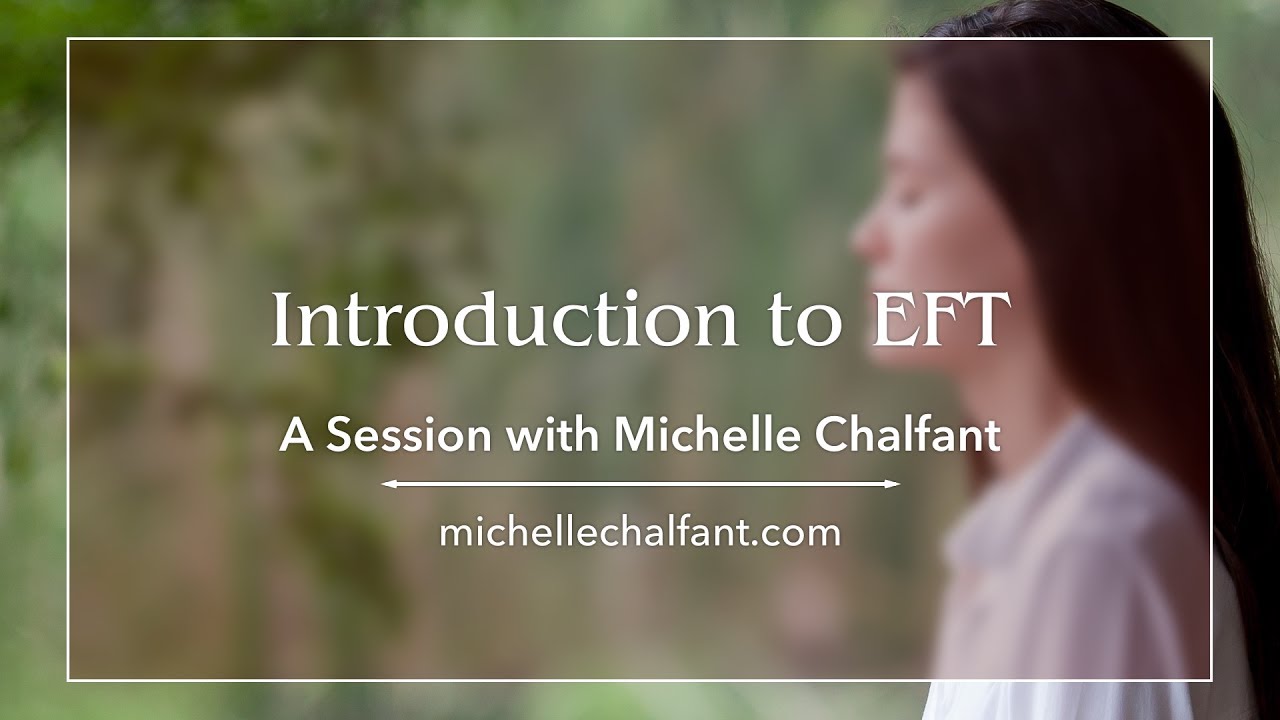 Introduction to EFT

A Session with Michelle Chalfant

michellechalfant.com